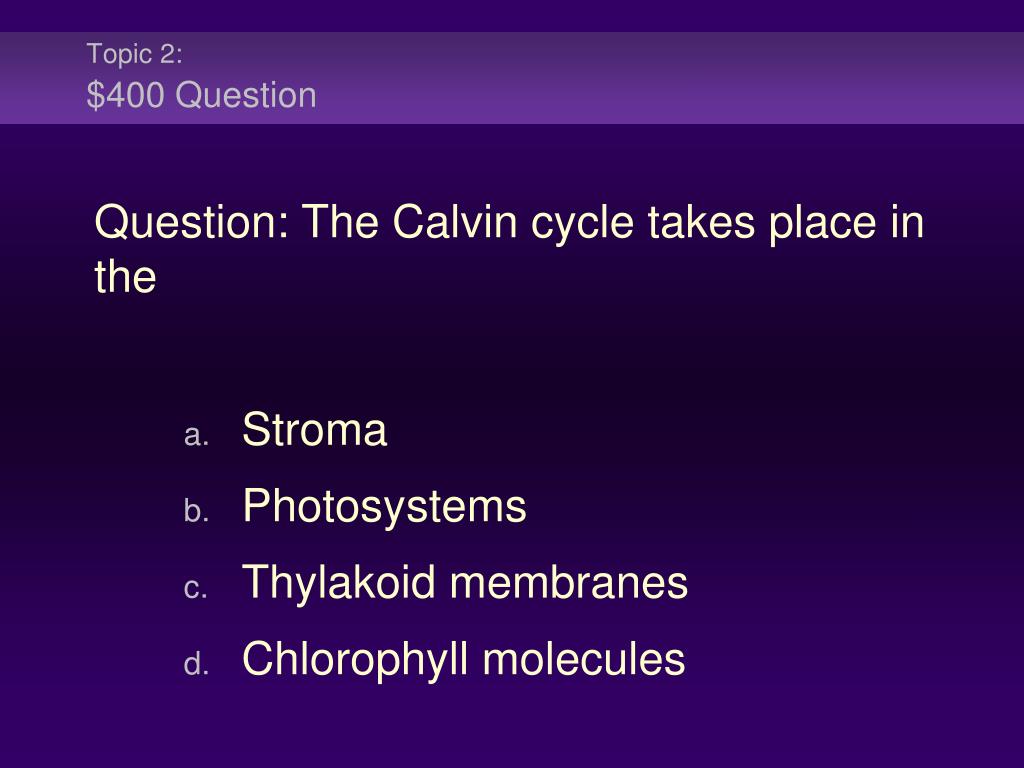 Topic 2:
\$400 Question

Question: The Calvin cycle takes place in the

a. Stroma
b. Photosystems
c. Thylakoid membranes
d. Chlorophyll molecules